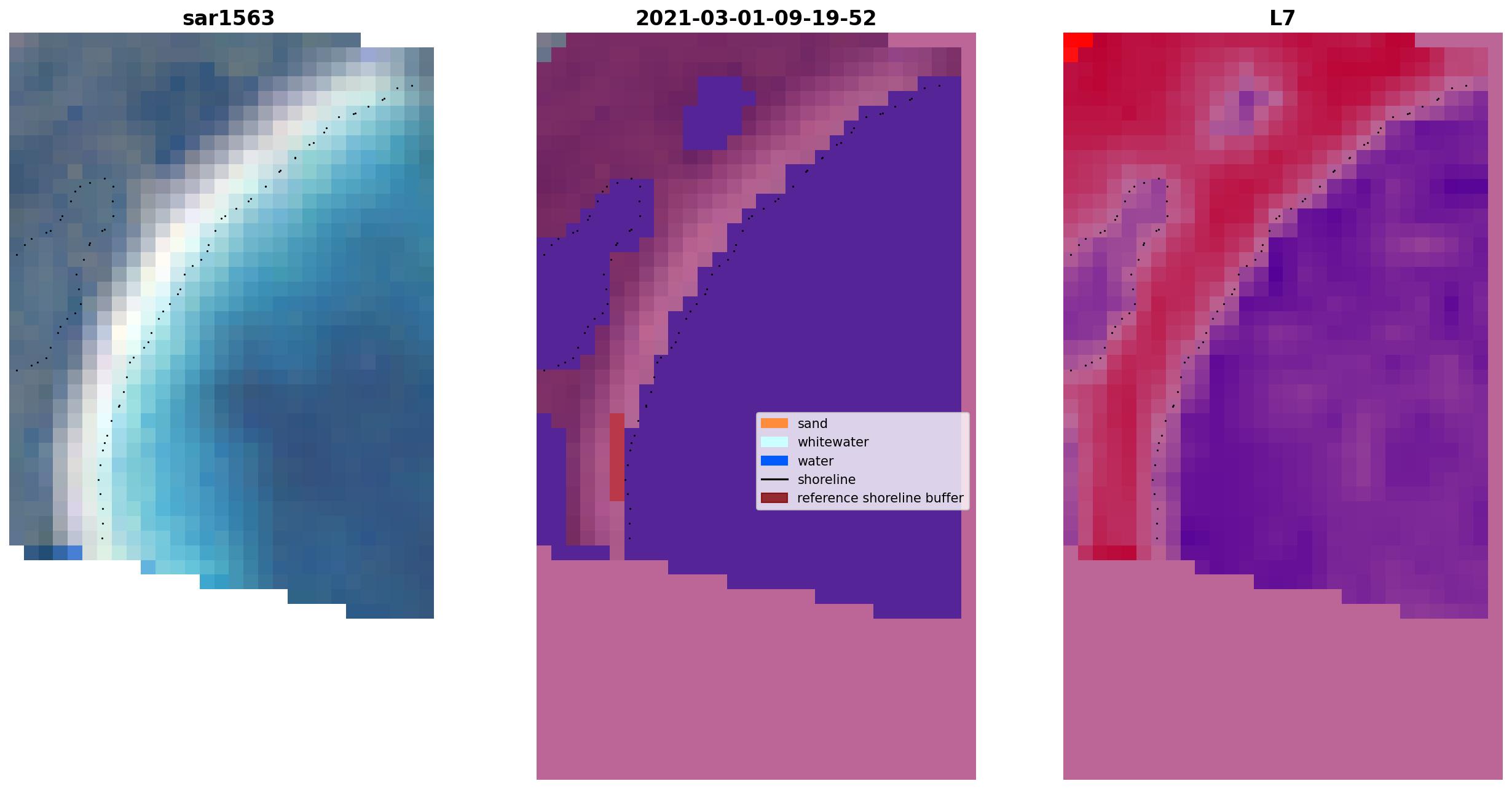 sar1563

2021-03-01-09-19-52

sand
whitewater
water
shoreline
reference shoreline buffer

L7